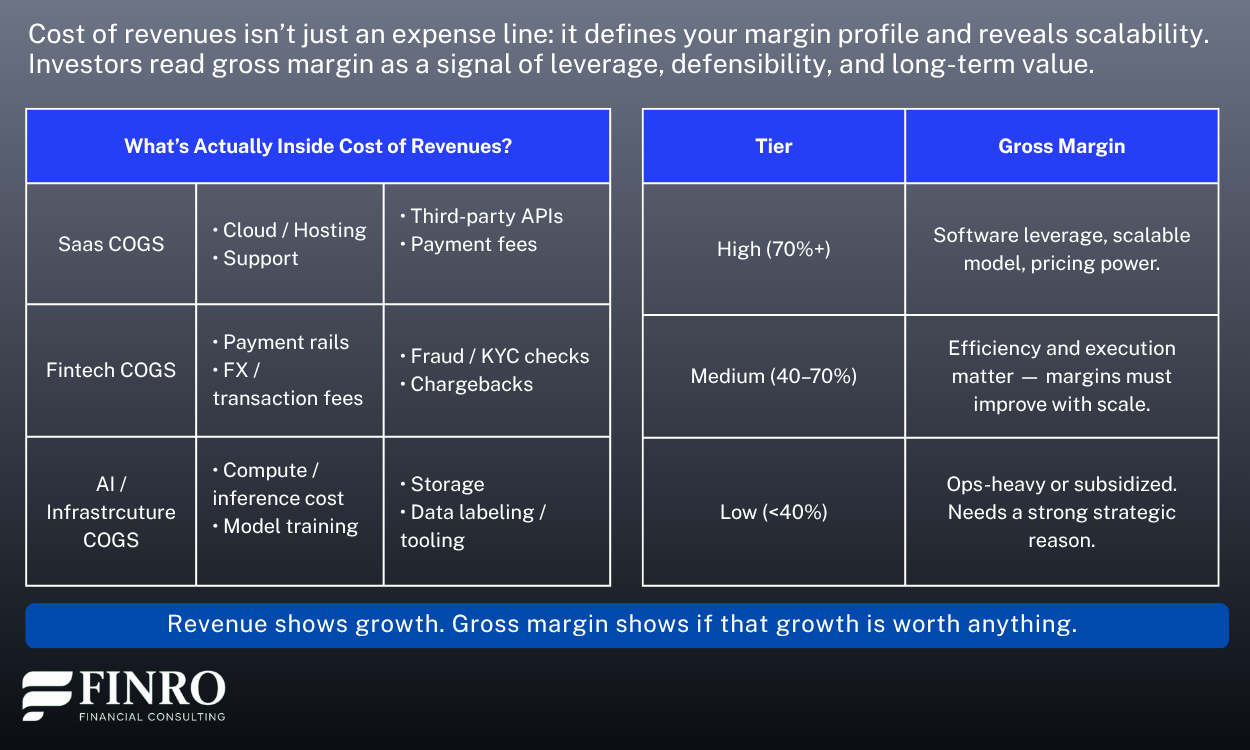 Cost of revenues isn't just an expense line: it defines your margin profile and reveals scalability. Investors read gross margin as a signal of leverage, defensibility, and long-term value.

| What's Actually Inside Cost of Revenues? | | |
|---|---|---|
| Saas COGS | • Cloud / Hosting • Support | • Third-party APIs • Payment fees |
| Fintech COGS | • Payment rails • FX / transaction fees | • Fraud / KYC checks • Chargebacks |
| AI / Infrastrcuture COGS | • Compute / inference cost • Model training | • Storage • Data labeling / tooling |

| Tier | Gross Margin |
|---|---|
| High (70%+) | Software leverage, scalable model, pricing power. |
| Medium (40–70%) | Efficiency and execution matter — margins must improve with scale. |
| Low (<40%) | Ops-heavy or subsidized. Needs a strong strategic reason. |

Revenue shows growth. Gross margin shows if that growth is worth anything.

FINRO
FINANCIAL CONSULTING